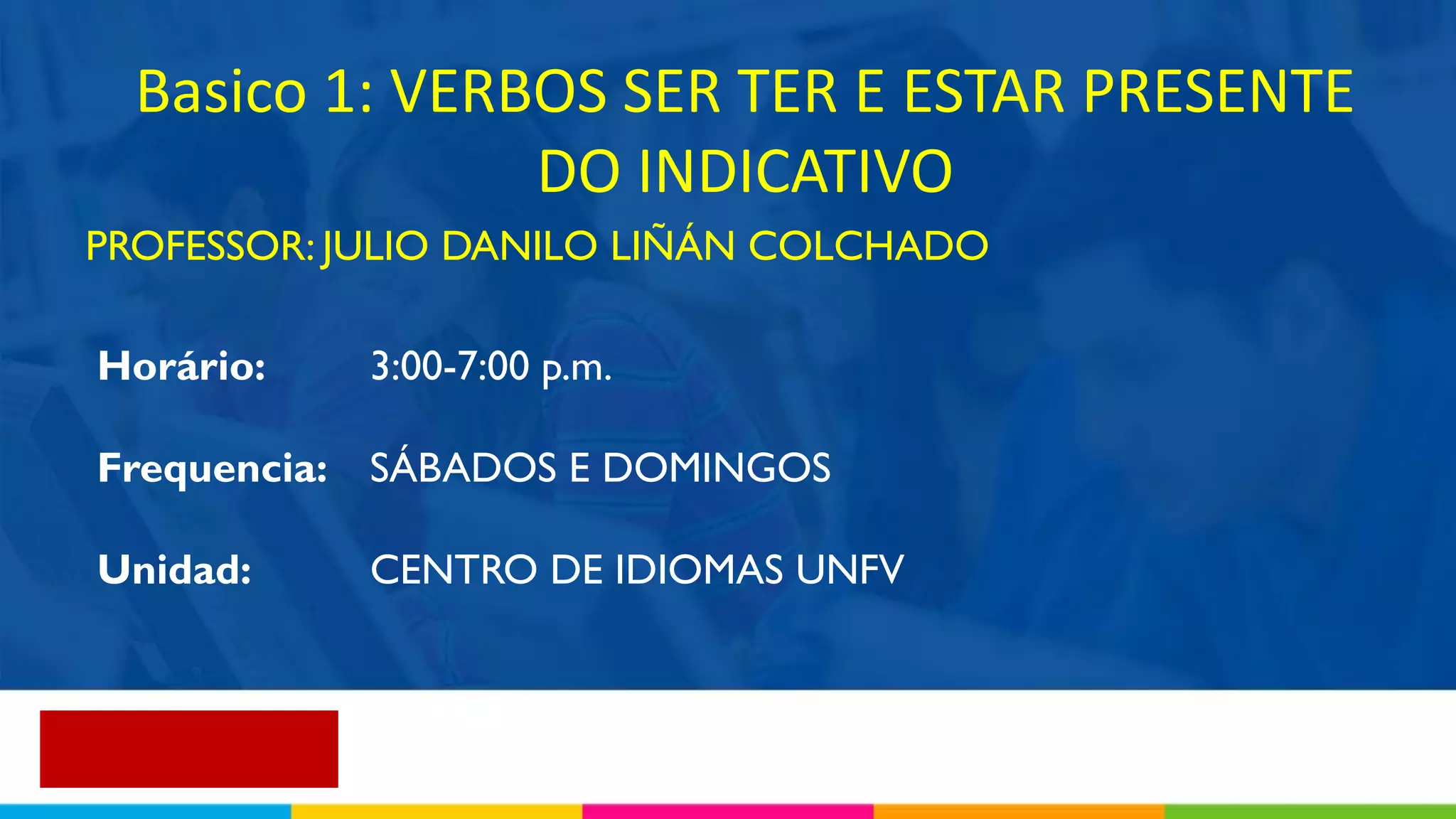 Basico 1: VERBOS SER TER E ESTAR PRESENTE DO INDICATIVO

PROFESSOR: JULIO DANILO LIÑÁN COLCHADO

Horário: 3:00-7:00 p.m.

Frequencia: SÁBADOS E DOMINGOS

Unidad: CENTRO DE IDIOMAS UNFV